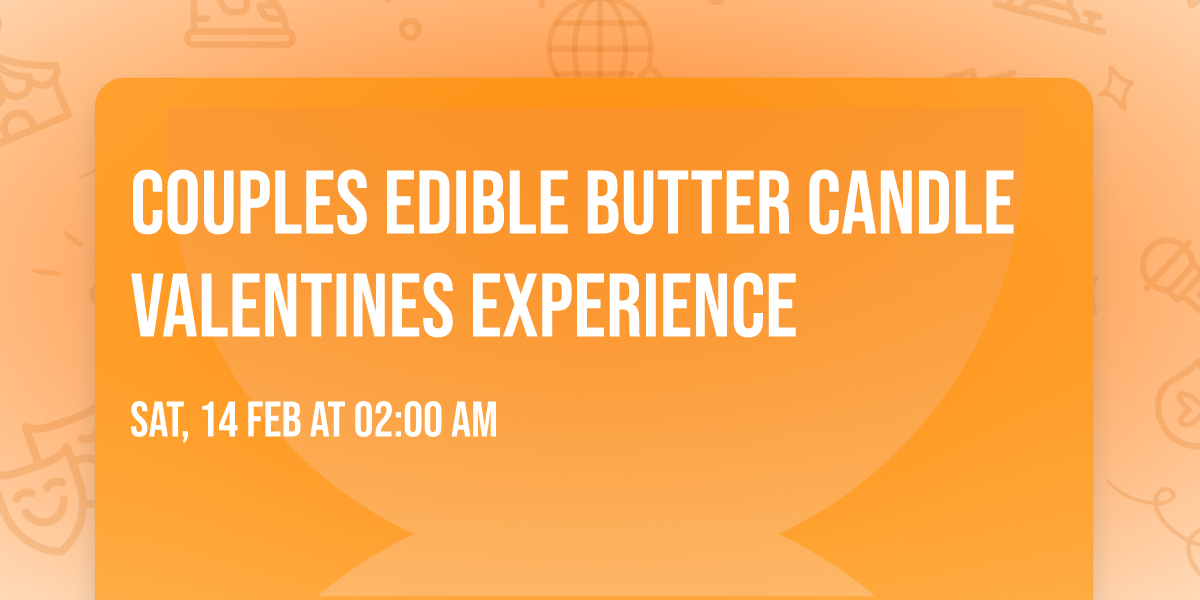 COUPLES EDIBLE BUTTER CANDLE VALENTINES EXPERIENCE

SAT, 14 FEB AT 02:00 AM